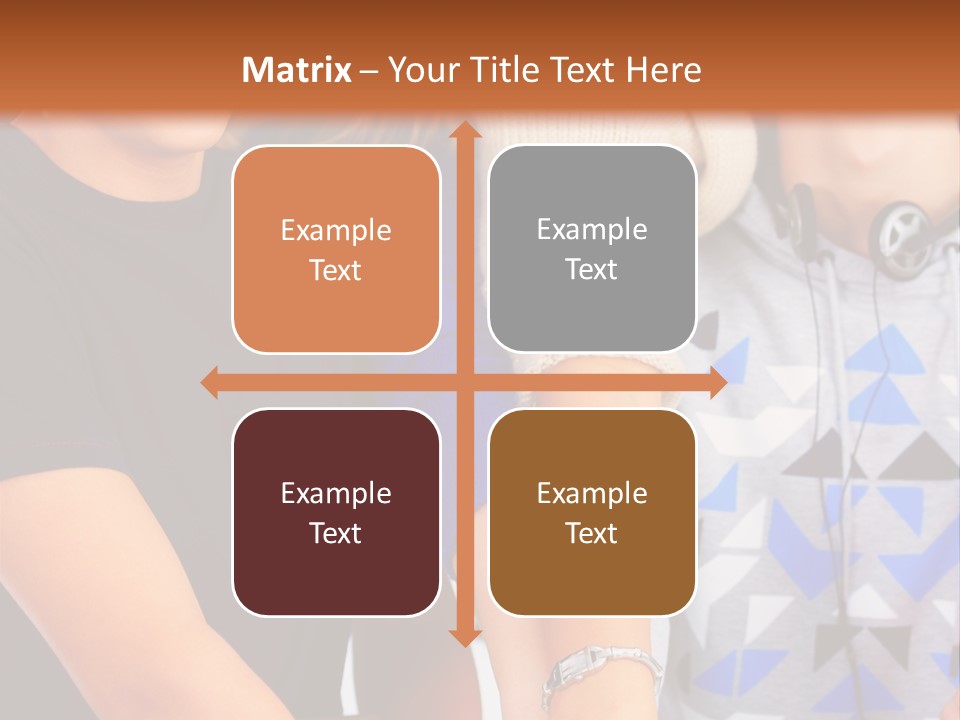 Matrix – Your Title Text Here

Example Text

Example Text

Example Text

Example Text